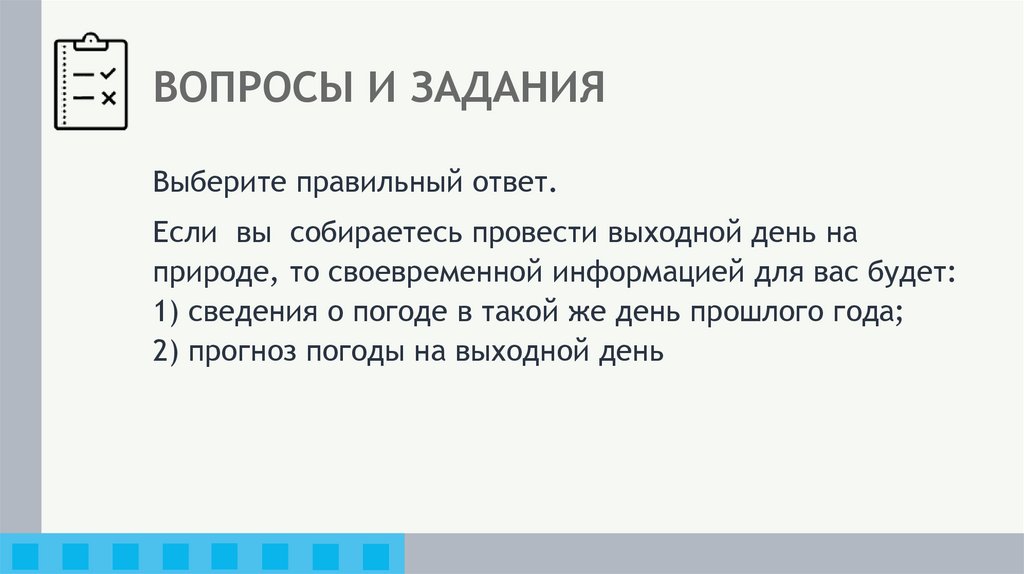 ВОПРОСЫ И ЗАДАНИЯ

Выберите правильный ответ.

Если вы собираетесь провести выходной день на природе, то своевременной информацией для вас будет:
1) сведения о погоде в такой же день прошлого года;
2) прогноз погоды на выходной день